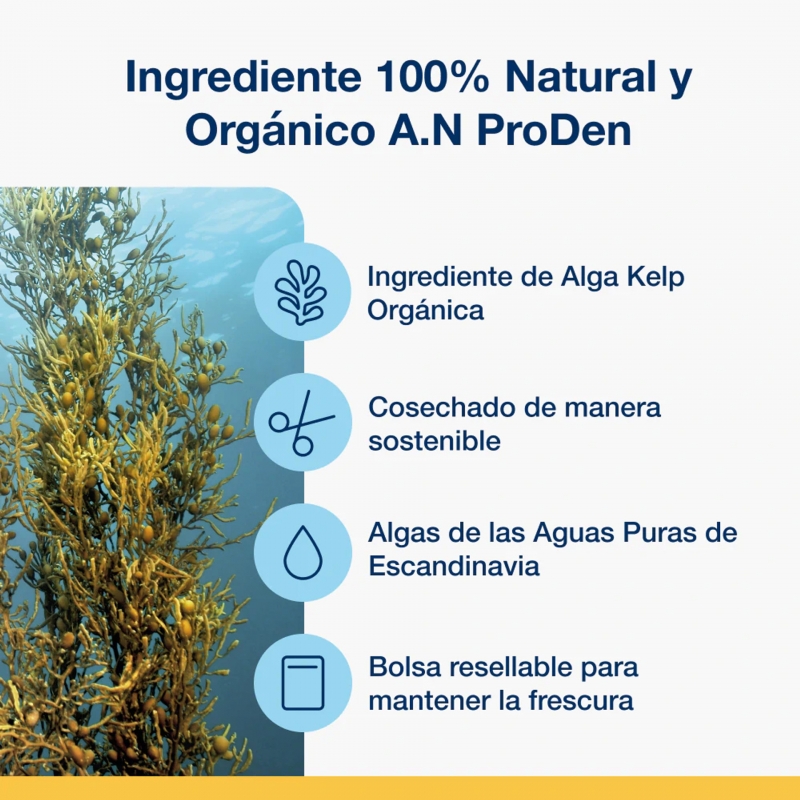 Ingrediente 100% Natural y Orgánico A.N ProDen

Ingrediente de Alga Kelp Orgánica

Cosechado de manera sostenible

Algas de las Aguas Puras de Escandinavia

Bolsa resellable para mantener la frescura